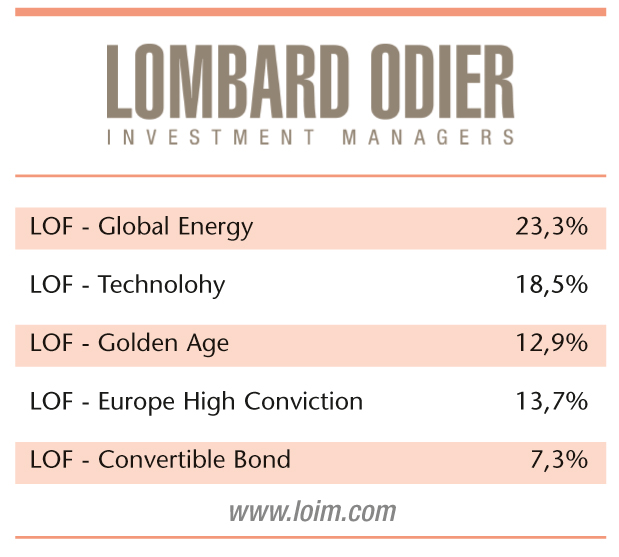 LOMBARD ODIER
INVESTMENT MANAGERS

| | |
|---|---|
| LOF - Global Energy | 23,3% |
| LOF - Technolohy | 18,5% |
| LOF - Golden Age | 12,9% |
| LOF - Europe High Conviction | 13,7% |
| LOF - Convertible Bond | 7,3% |

www.loim.com